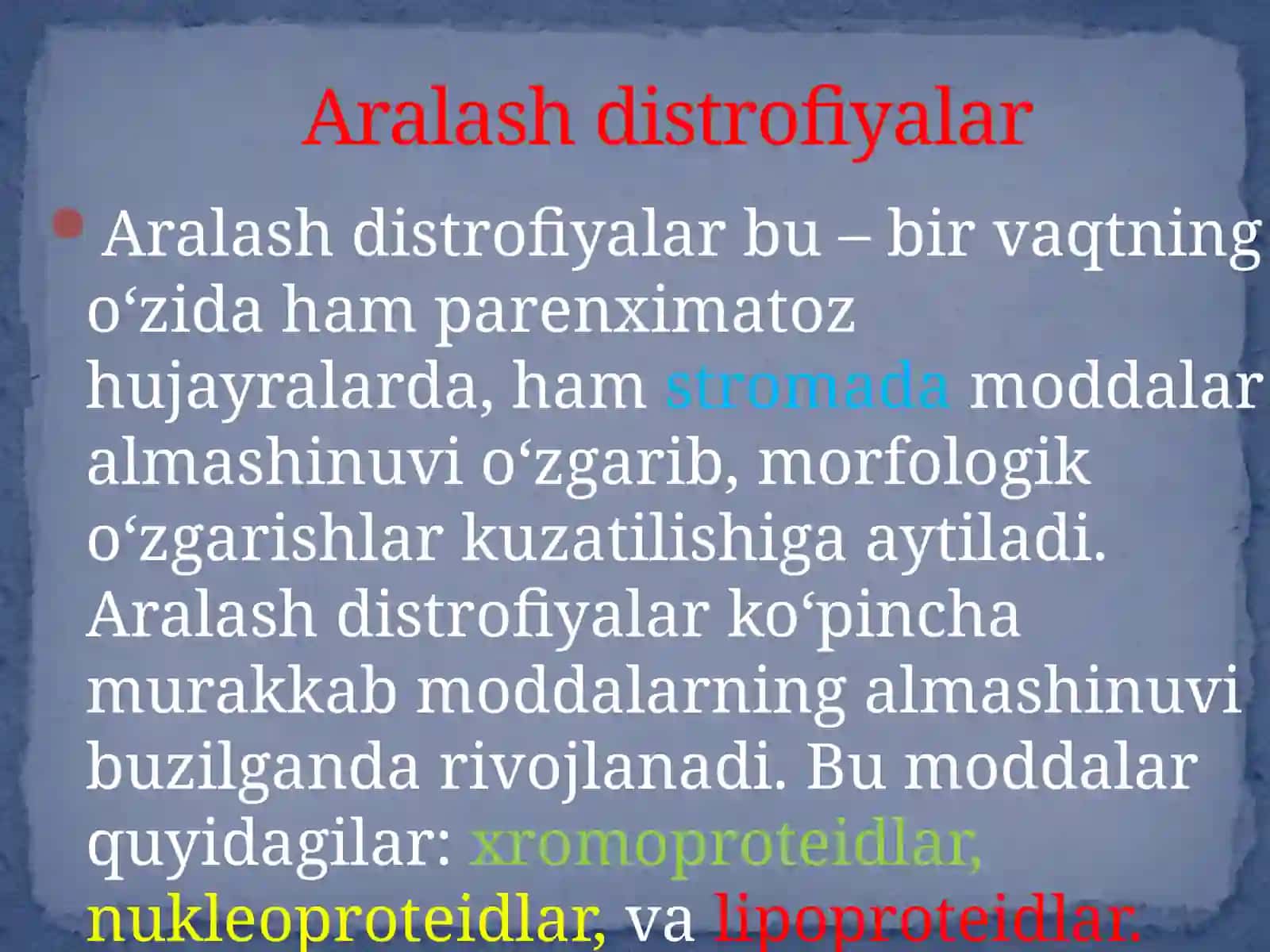 Aralash distrofiyalar

Aralash distrofiyalar bu – bir vaqtning o‘zida ham parenximatoz hujayralarda, ham stromada moddalar almashinuvi o‘zgarib, morfologik o‘zgarishlar kuzatilishiga aytiladi. Aralash distrofiyalar ko‘pincha murakkab moddalarning almashinuvi buzilganda rivojlanadi. Bu moddalar quyidagilar: xromoproteidlar, nukleoproteidlar, va lipoproteidlar.